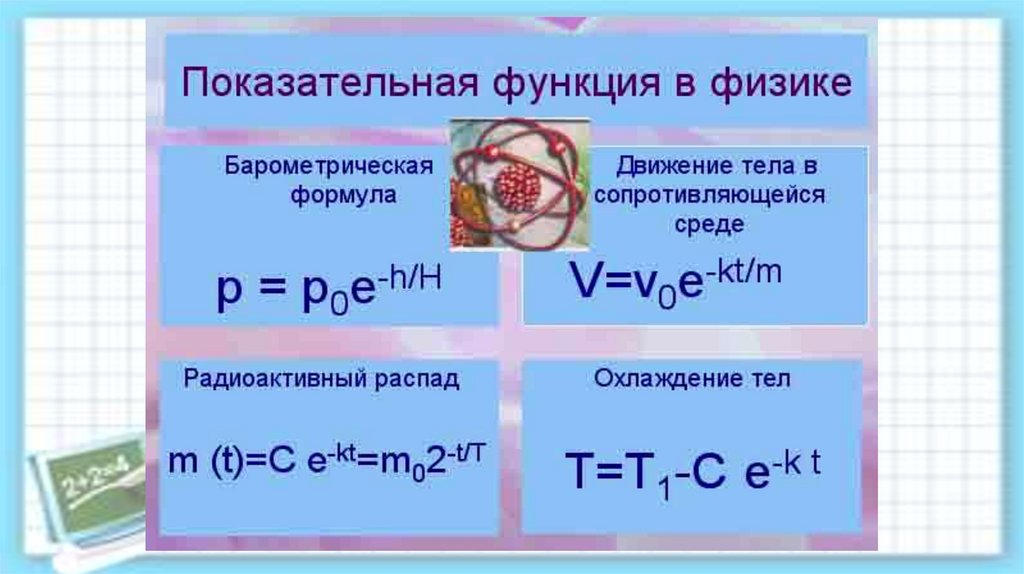 Показательная функция в физике

Барометрическая формула

$p = p_0e^{-h/H}$

Движение тела в сопротивляющейся среде

$V=v_0e^{-kt/m}$

Радиоактивный распад

$m (t)=C e^{-kt}=m_02^{-t/T}$

Охлаждение тел

$T=T_1-C e^{-k t}$

2+2=4